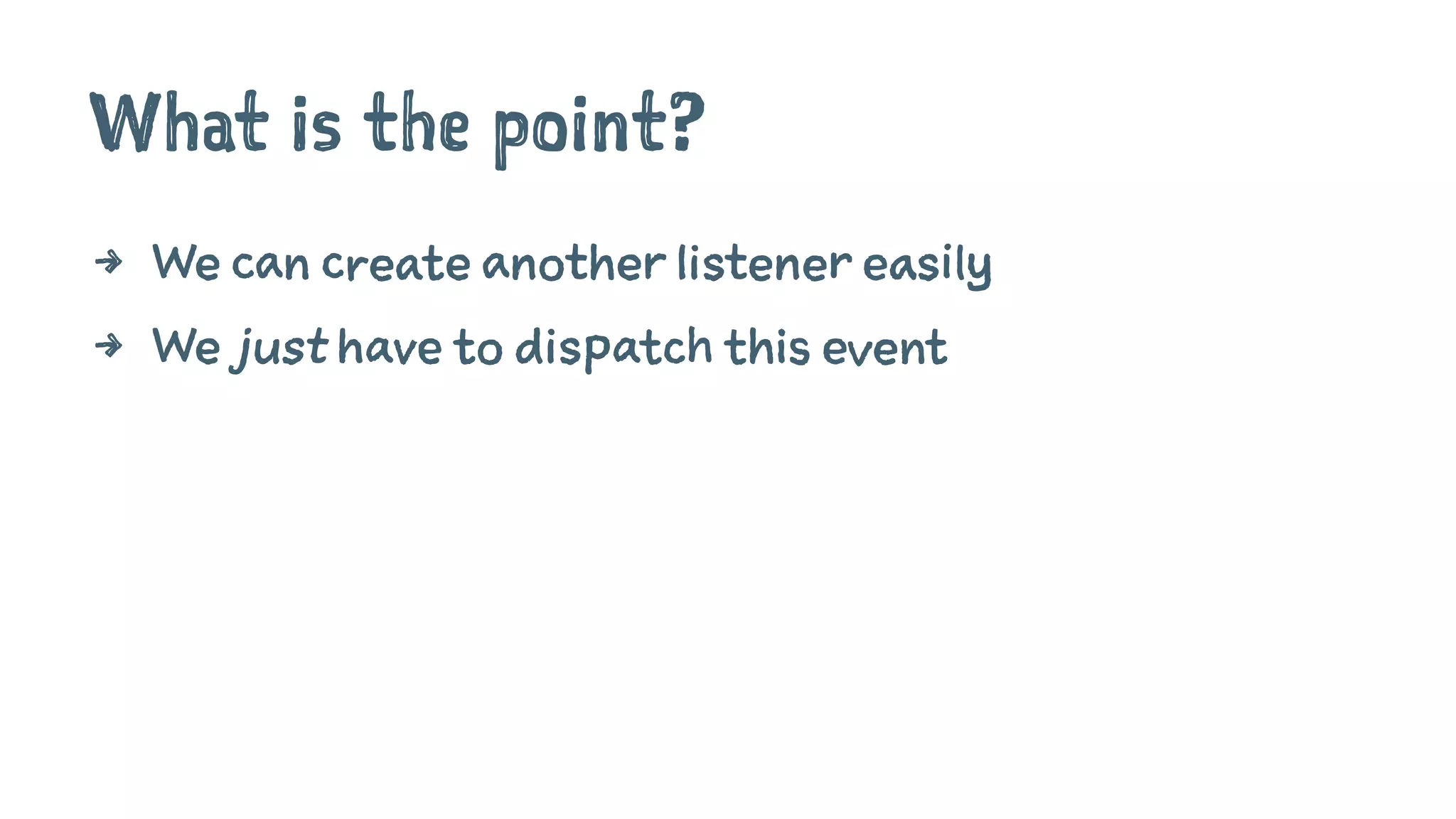 What is the point?

→ We can create another listener easily

→ We just have to dispatch this event